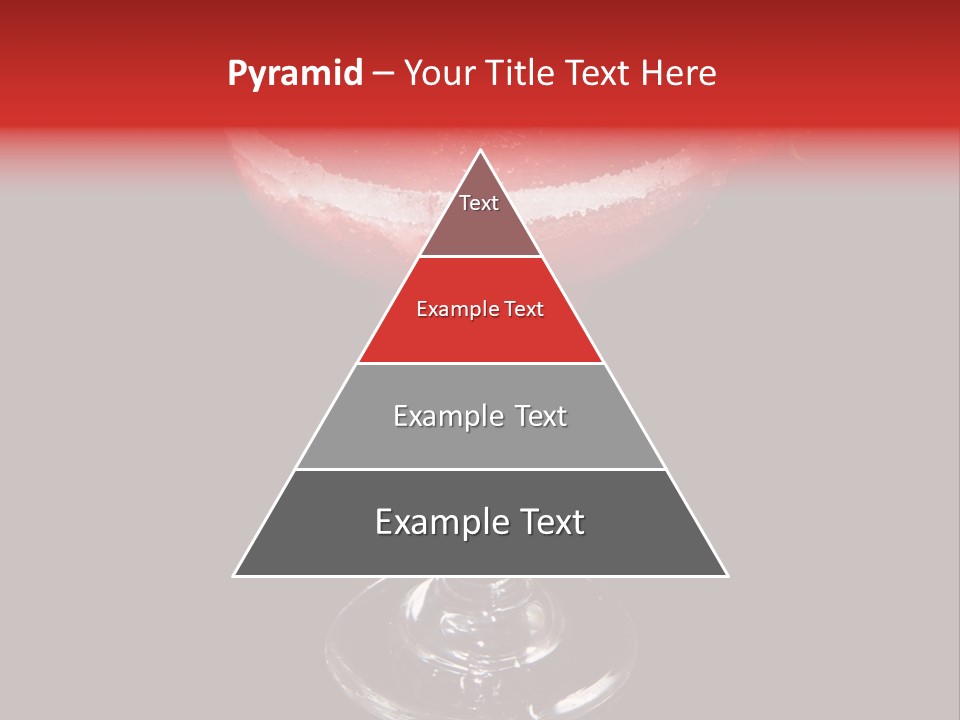 Pyramid – Your Title Text Here

Text

Example Text

Example Text

Example Text